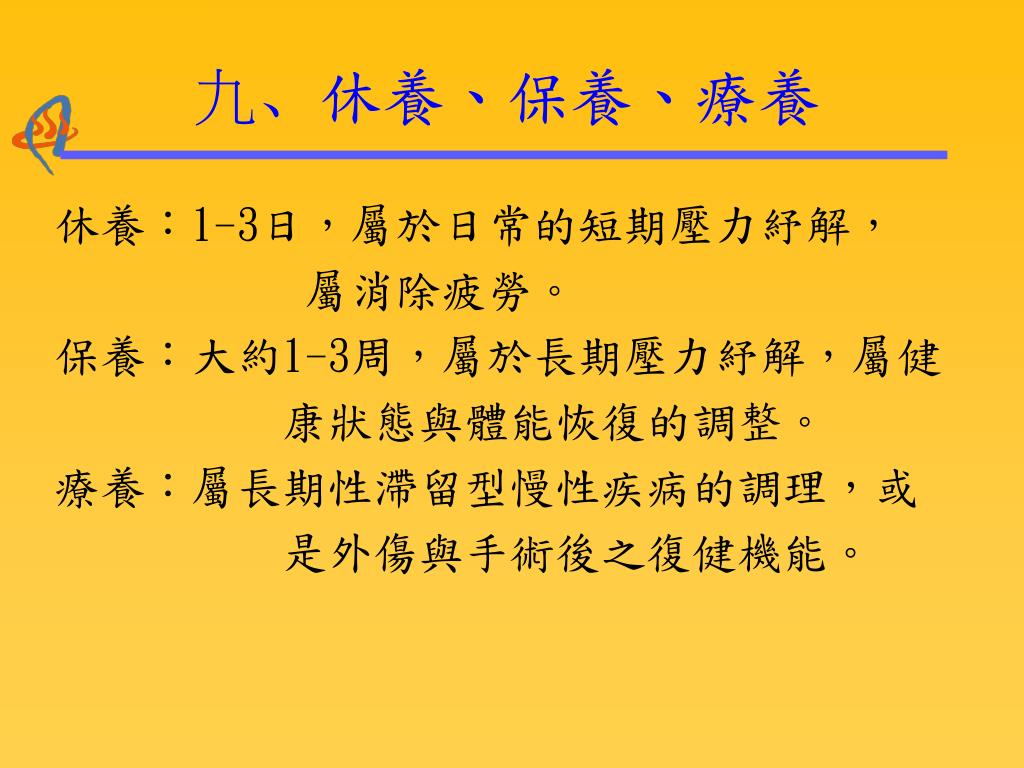 九、休養、保養、療養

休養：1-3日，屬於日常的短期壓力紓解，屬消除疲勞。

保養：大約1-3周，屬於長期壓力紓解，屬健康狀態與體能恢復的調整。

療養：屬長期性滯留型慢性疾病的調理，或是外傷與手術後之復健機能。